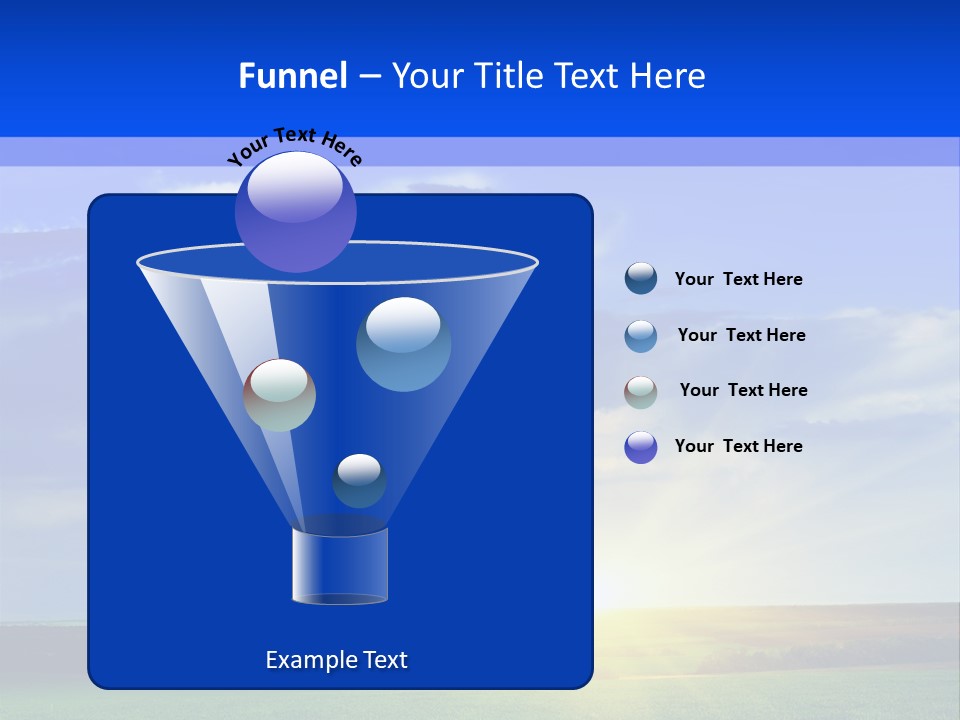 Funnel – Your Title Text Here

Your Text Here

Your Text Here

Your Text Here

Your Text Here

Your Text Here

Example Text